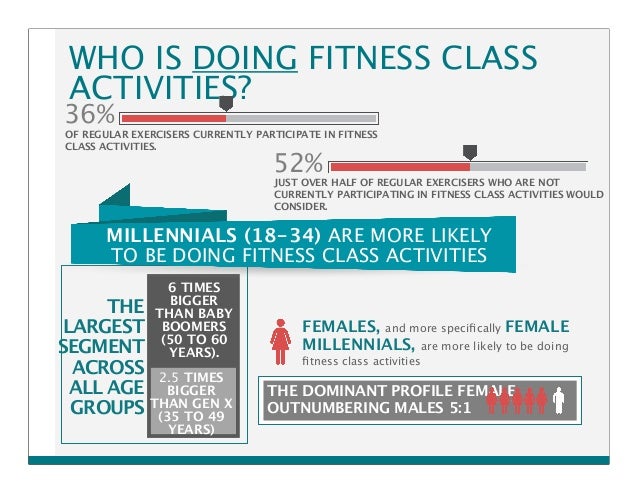 WHO IS DOING FITNESS CLASS ACTIVITIES?

36%

OF REGULAR EXERCISERS CURRENTLY PARTICIPATE IN FITNESS CLASS ACTIVITIES.

52%

JUST OVER HALF OF REGULAR EXERCISERS WHO ARE NOT CURRENTLY PARTICIPATING IN FITNESS CLASS ACTIVITIES WOULD CONSIDER.

MILLENNIALS (18-34) ARE MORE LIKELY TO BE DOING FITNESS CLASS ACTIVITIES

THE LARGEST SEGMENT ACROSS ALL AGE GROUPS

6 TIMES BIGGER THAN BABY BOOMERS (50 TO 60 YEARS).

2.5 TIMES BIGGER THAN GEN X (35 TO 49 YEARS)

FEMALES, and more specifically FEMALE MILLENNIALS, are more likely to be doing fitness class activities

THE DOMINANT PROFILE FEMALE OUTNUMBERING MALES 5:1